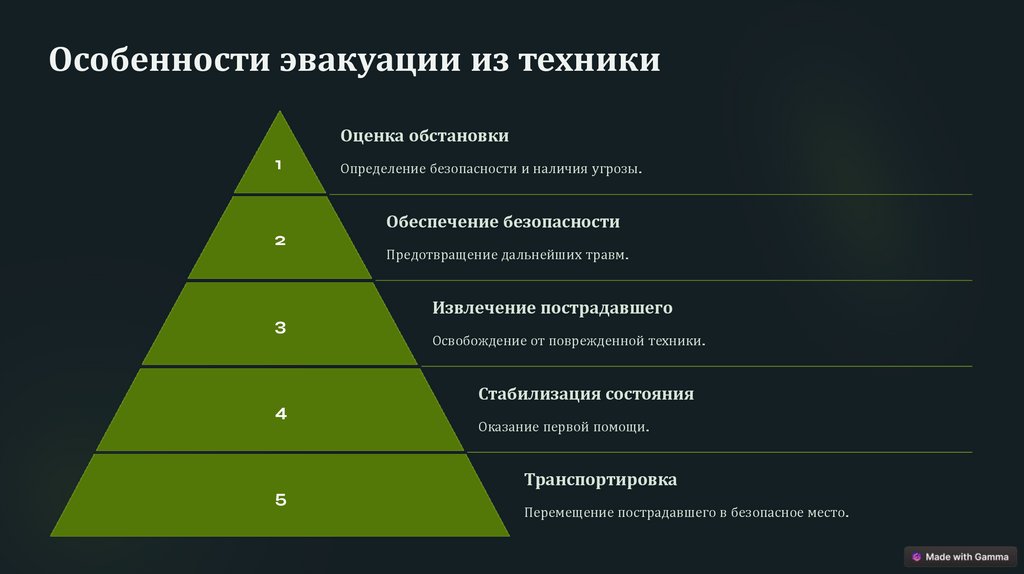 Особенности эвакуации из техники

1

Оценка обстановки

Определение безопасности и наличия угрозы.

2

Обеспечение безопасности

Предотвращение дальнейших травм.

3

Извлечение пострадавшего

Освобождение от поврежденной техники.

4

Стабилизация состояния

Оказание первой помощи.

5

Транспортировка

Перемещение пострадавшего в безопасное место.

Made with Gamma